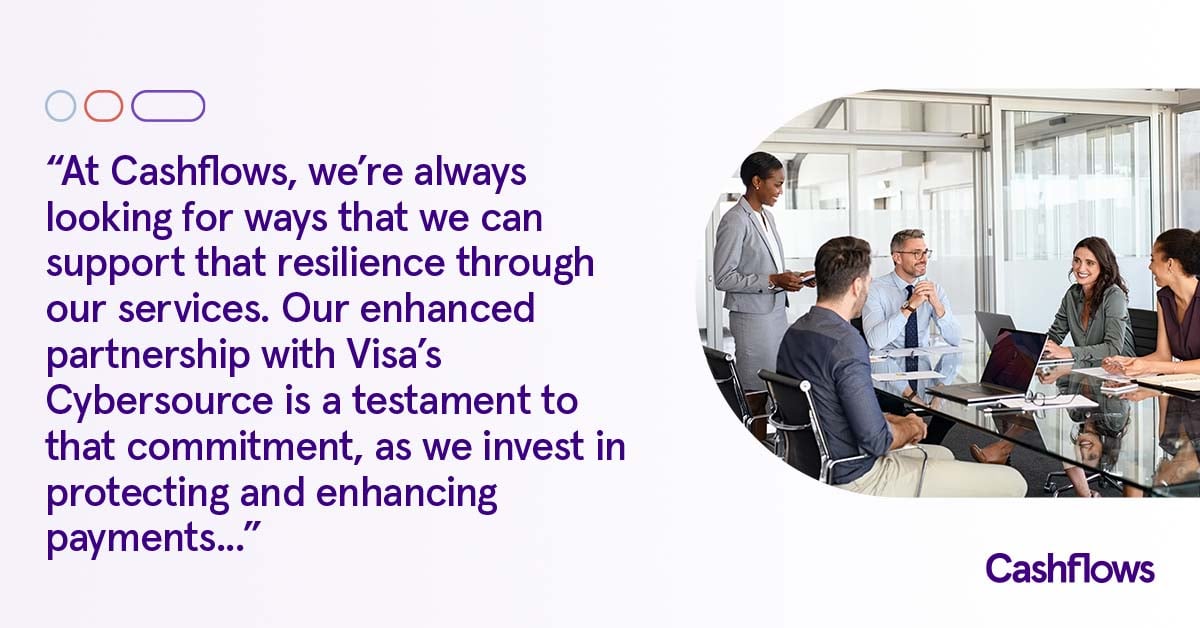 “At Cashflows, we’re always looking for ways that we can support that resilience through our services. Our enhanced partnership with Visa’s Cybersource is a testament to that commitment, as we invest in protecting and enhancing payments...”

Cashflows